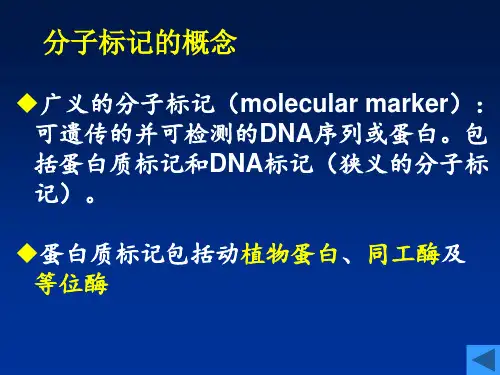 分子标记的概念

◆广义的分子标记（molecular marker）：可遗传的并可检测的DNA序列或蛋白。包括蛋白质标记和DNA标记（狭义的分子标记）。

◆蛋白质标记包括动植物蛋白、同工酶及等位酶